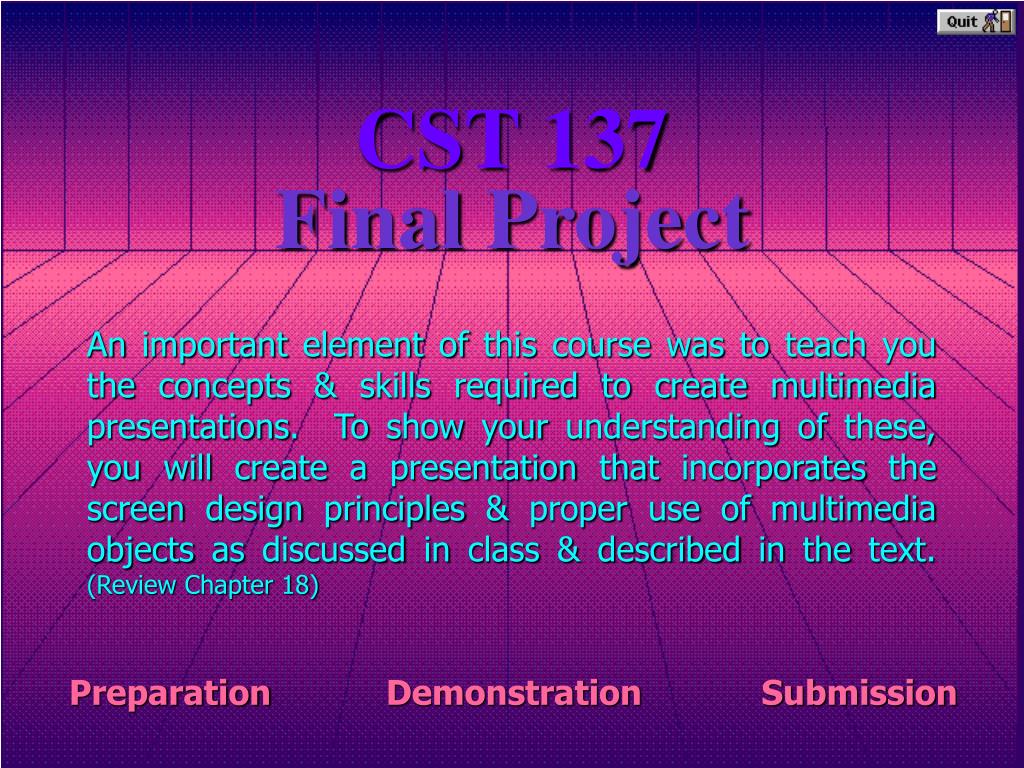 Quit

CST 137
Final Project

An important element of this course was to teach you the concepts & skills required to create multimedia presentations. To show your understanding of these, you will create a presentation that incorporates the screen design principles & proper use of multimedia objects as discussed in class & described in the text. (Review Chapter 18)

Preparation Demonstration Submission